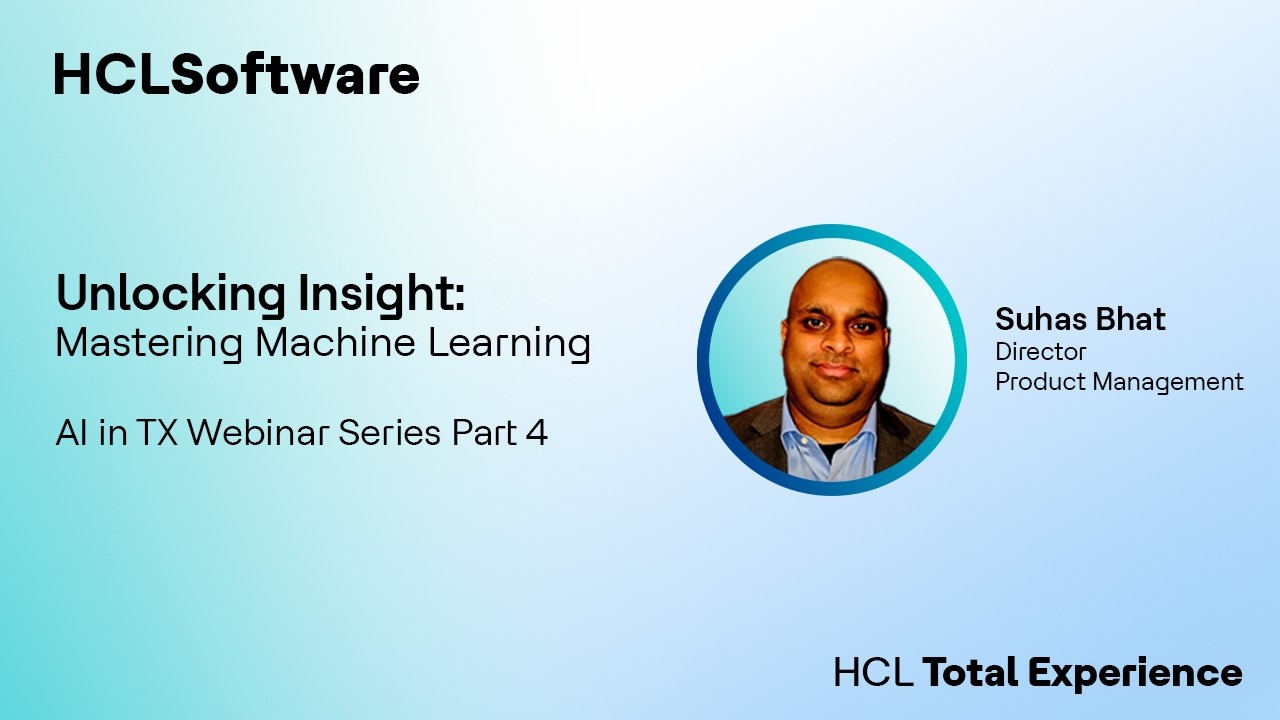 HCLSoftware

Unlocking Insight:
Mastering Machine Learning

AI in TX Webinar Series Part 4

Suhas Bhat
Director
Product Management

HCL Total Experience